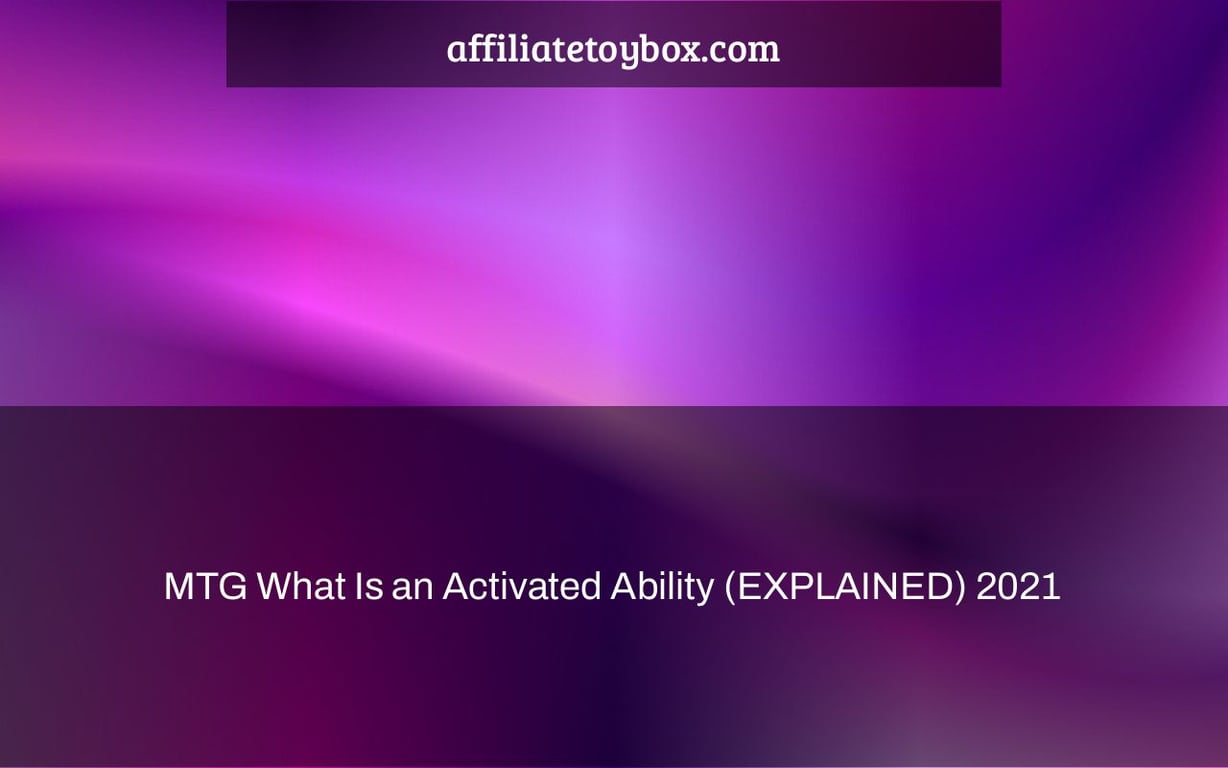 affiliatetoybox.com

MTG What Is an Activated Ability (EXPLAINED) 2021